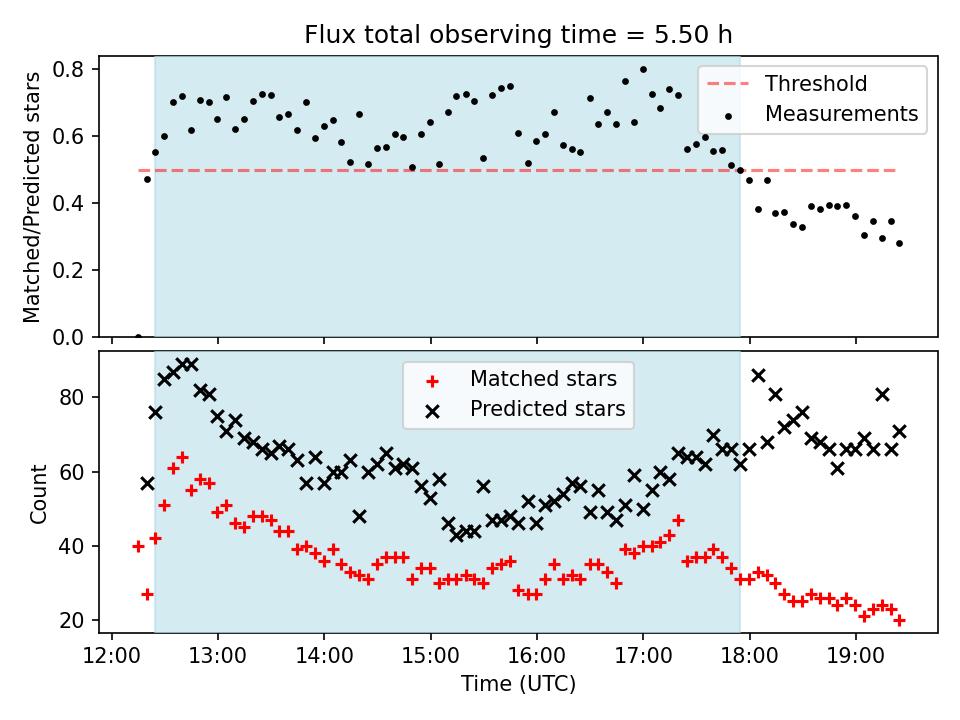 Flux total observing time = 5.50 h

Matched/Predicted stars

0.8
0.6
0.4
0.2
0.0

Threshold
Measurements

Count

80
60
40
20

Matched stars
Predicted stars

12:00 13:00 14:00 15:00 16:00 17:00 18:00 19:00

Time (UTC)